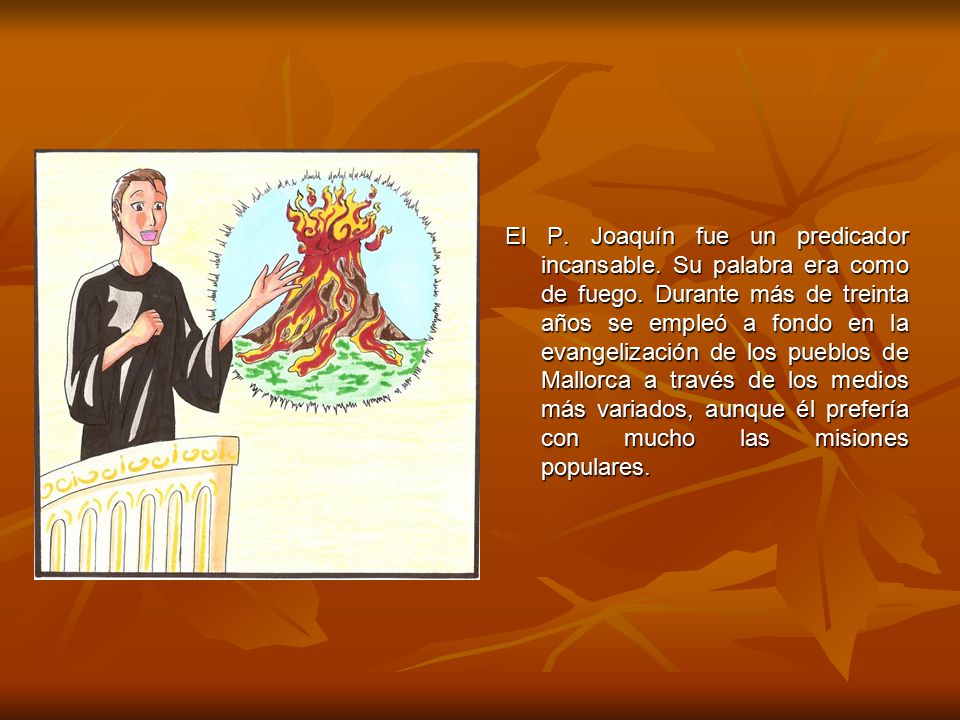 El P. Joaquín fue un predicador incansable. Su palabra era como de fuego. Durante más de treinta años se empleó a fondo en la evangelización de los pueblos de Mallorca a través de los medios más variados, aunque él prefería con mucho las misiones populares.